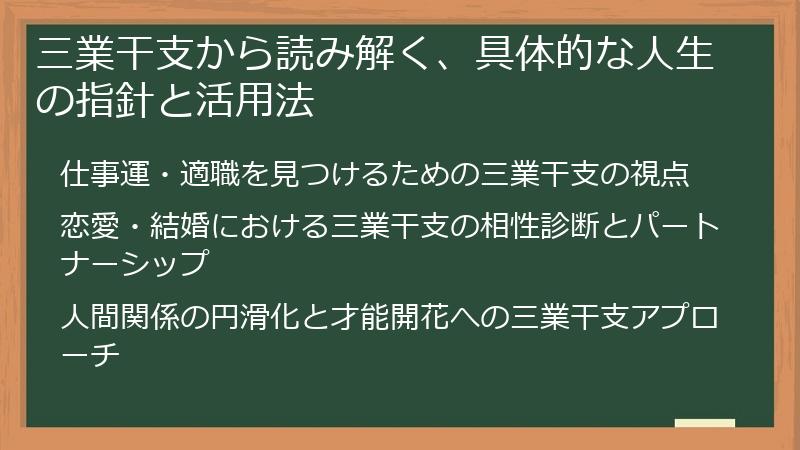 三業干支から読み解く、具体的な人生の指針と活用法

仕事運・適職を見つけるための三業干支の視点

恋愛・結婚における三業干支の相性診断とパートナーシップ

人間関係の円滑化と才能開花への三業干支アプローチ